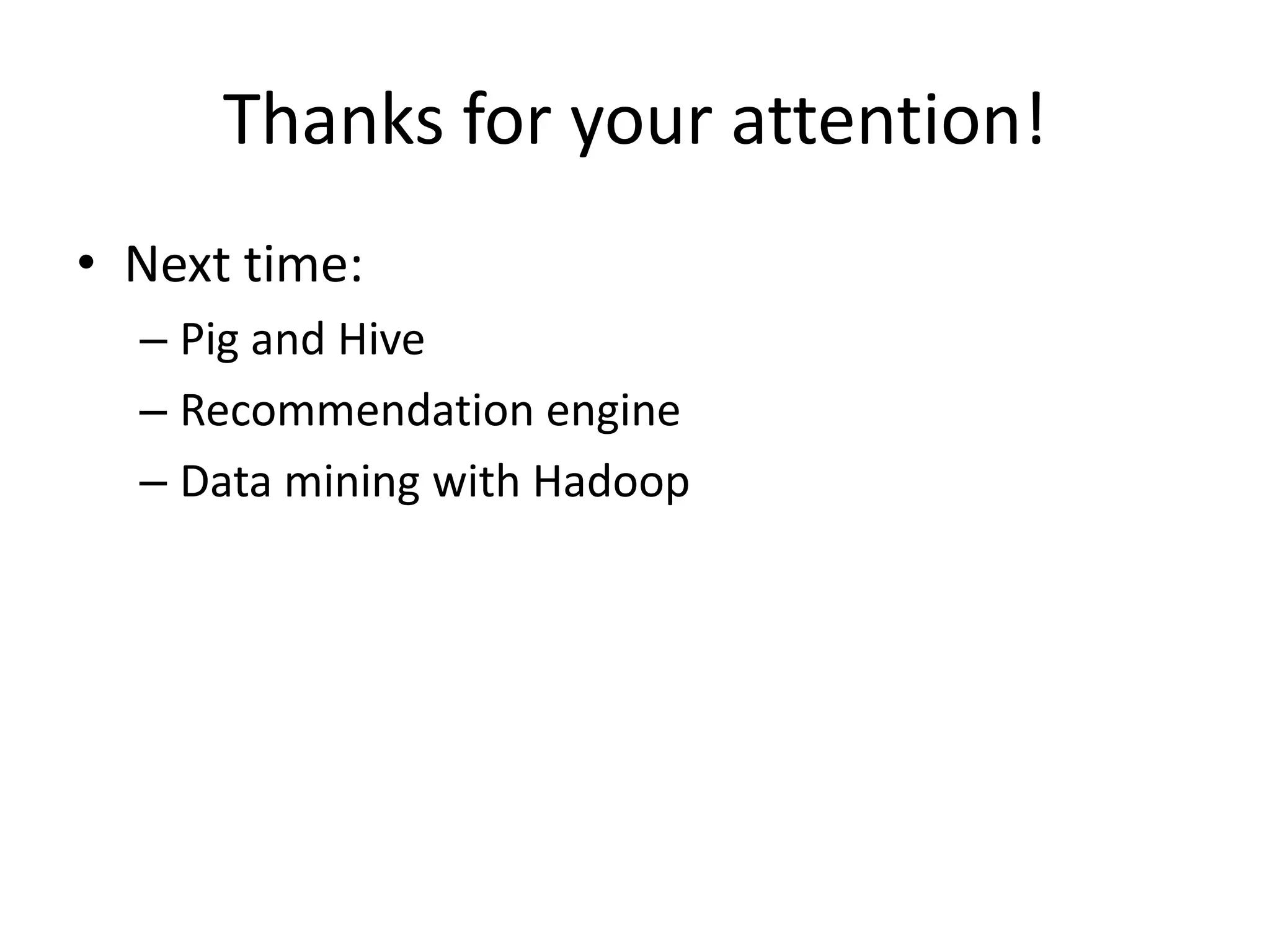 Thanks for your attention!

• Next time:
– Pig and Hive
– Recommendation engine
– Data mining with Hadoop